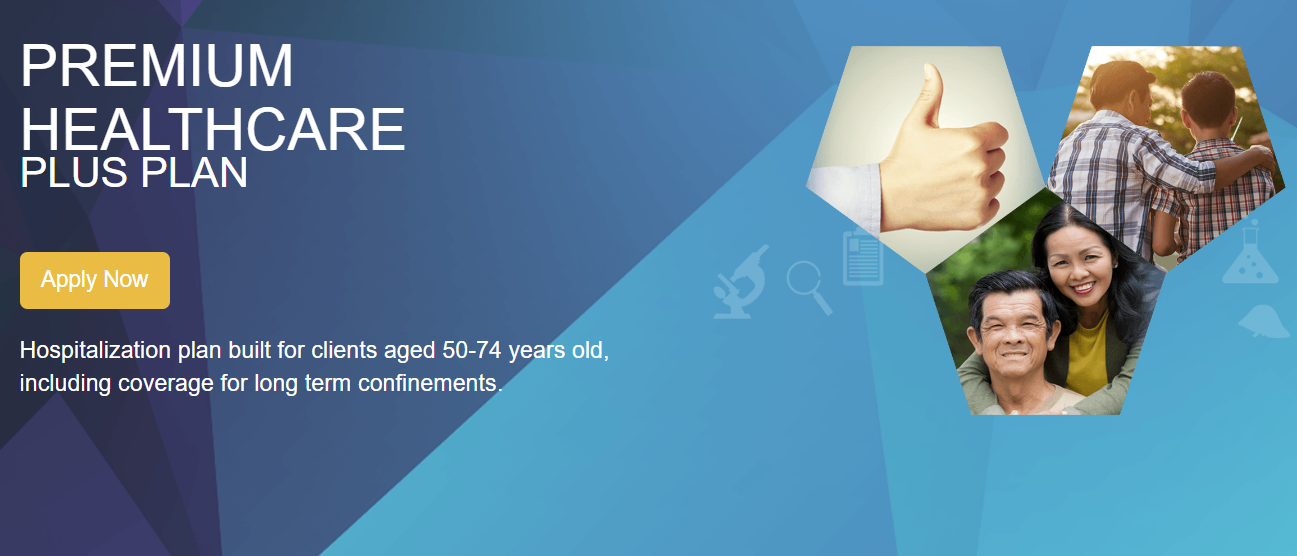 PREMIUM HEALTHCARE
PLUS PLAN

Apply Now

Hospitalization plan built for clients aged 50-74 years old, including coverage for long term confinements.